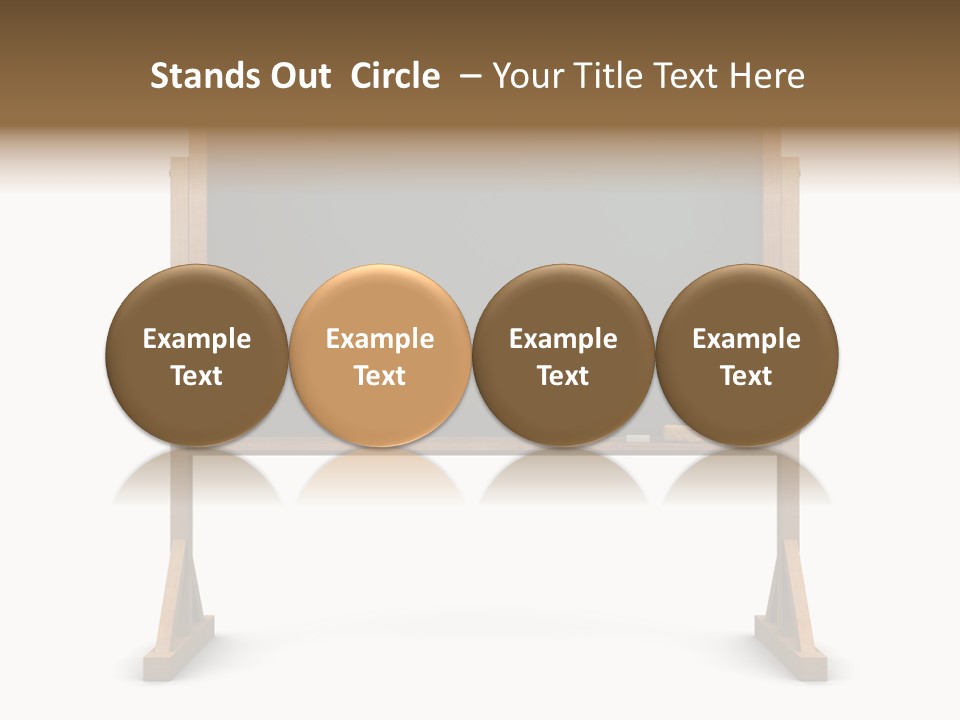 Stands Out Circle – Your Title Text Here

Example Text

Example Text

Example Text

Example Text